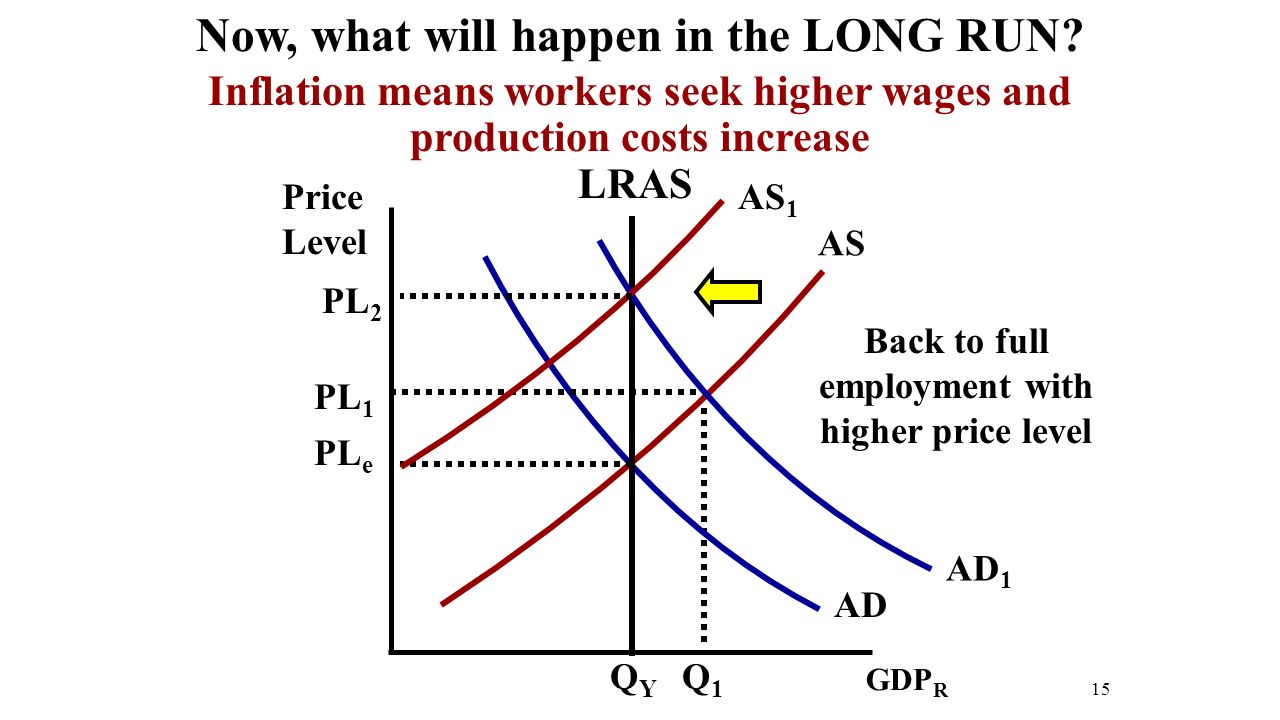 Now, what will happen in the LONG RUN?

Inflation means workers seek higher wages and production costs increase

Price Level

LRAS

$AS_1$

AS

$PL_2$

$PL_1$

$PL_e$

Back to full employment with higher price level

$AD_1$

AD

$Q_Y$ $Q_1$

$GDP_R$

15